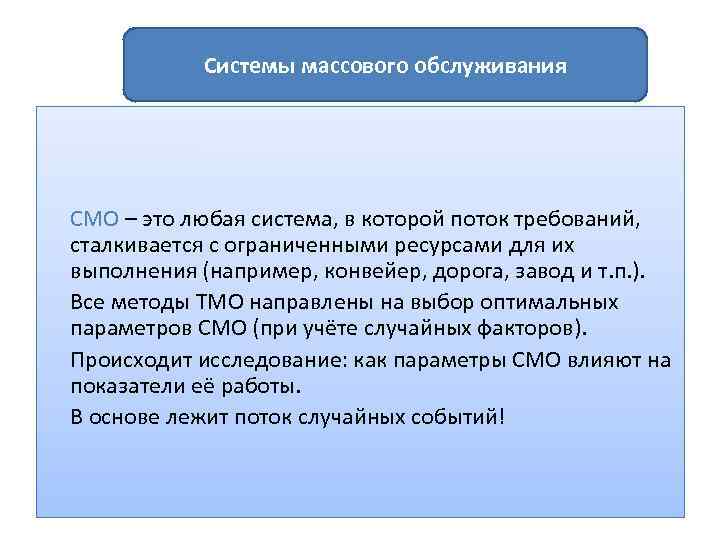 Системы массового обслуживания

СМО – это любая система, в которой поток требований, сталкивается с ограниченными ресурсами для их выполнения (например, конвейер, дорога, завод и т.п.).

Все методы ТМО направлены на выбор оптимальных параметров СМО (при учёте случайных факторов).

Происходит исследование: как параметры СМО влияют на показатели её работы.

В основе лежит поток случайных событий!